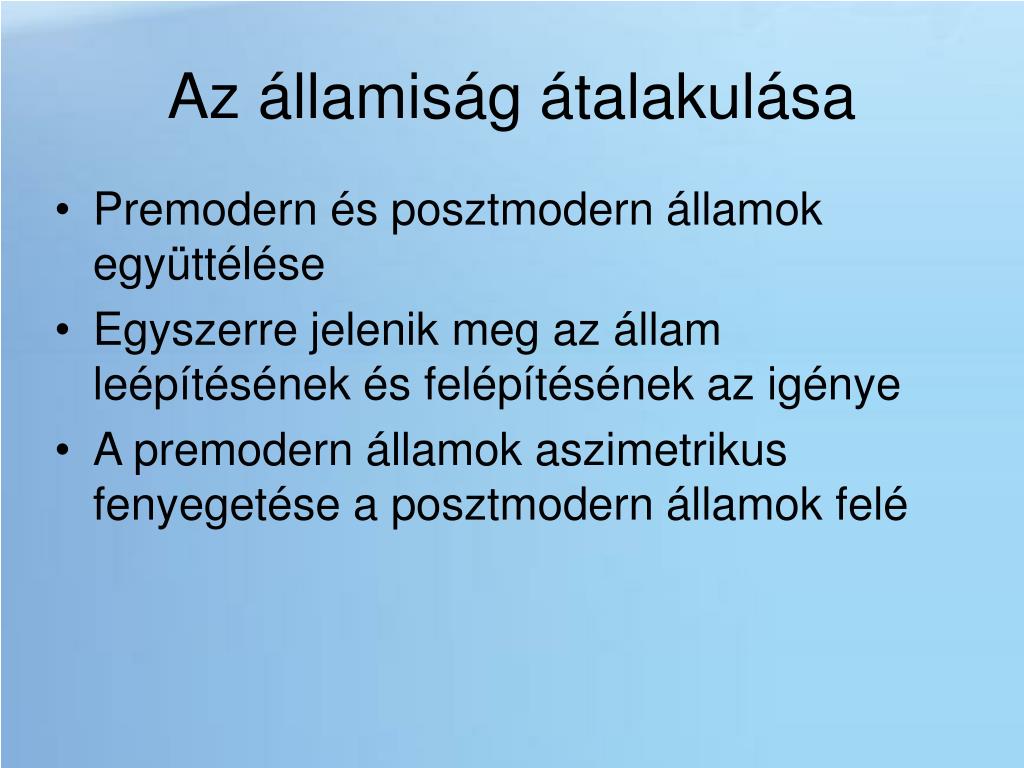 Az államiság átalakulása

• Premodern és posztmodern államok együttélése
• Egyszerre jelenik meg az állam leépítésének és felépítésének az igénye
• A premodern államok aszimetrikus fenyegetése a posztmodern államok felé